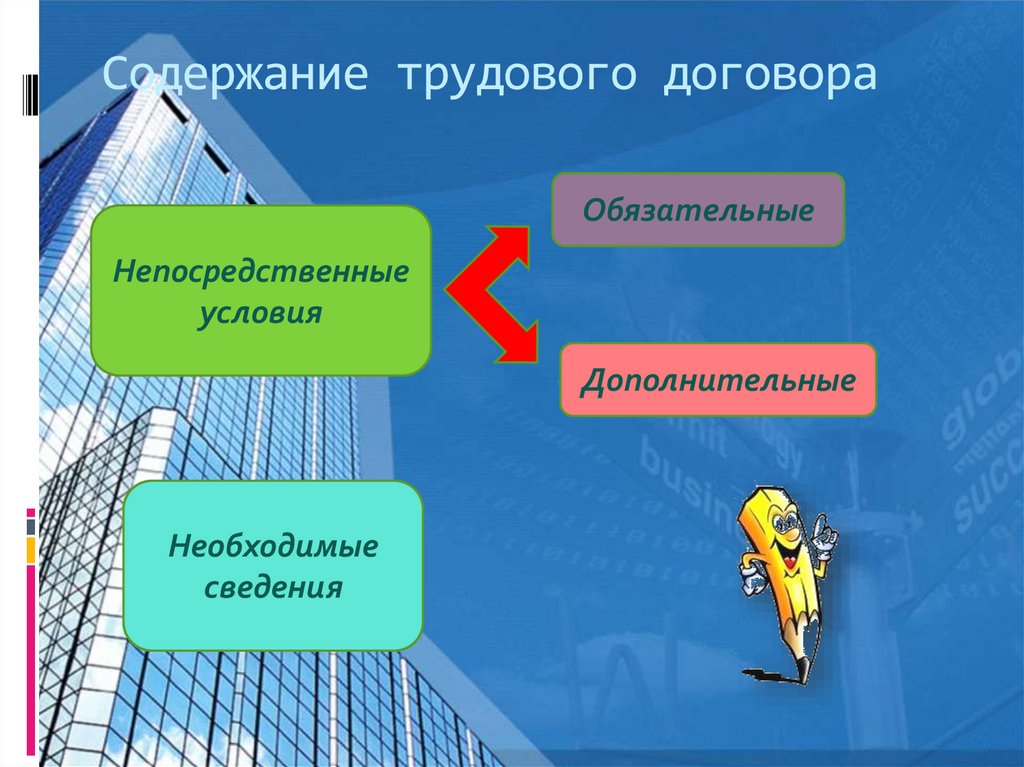 Содержание трудового договора

Непосредственные условия

Обязательные

Дополнительные

Необходимые сведения